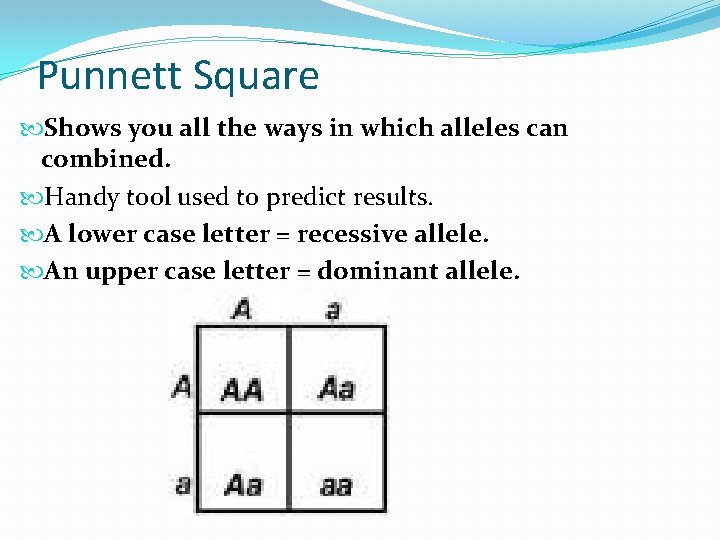 Punnett Square

Shows you all the ways in which alleles can combined.

Handy tool used to predict results.

A lower case letter = recessive allele.

An upper case letter = dominant allele.

| | A | a |
|---|---|---|
| A | AA | Aa |
| a | Aa | aa |